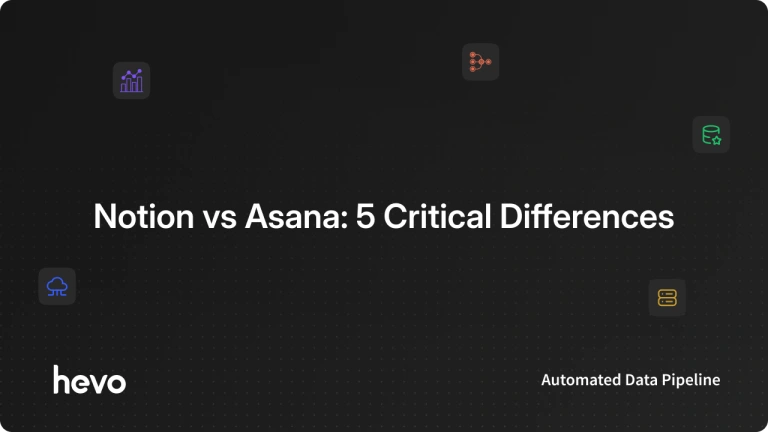 Notion vs Asana: 5 Critical Differences

hevo

Automated Data Pipeline